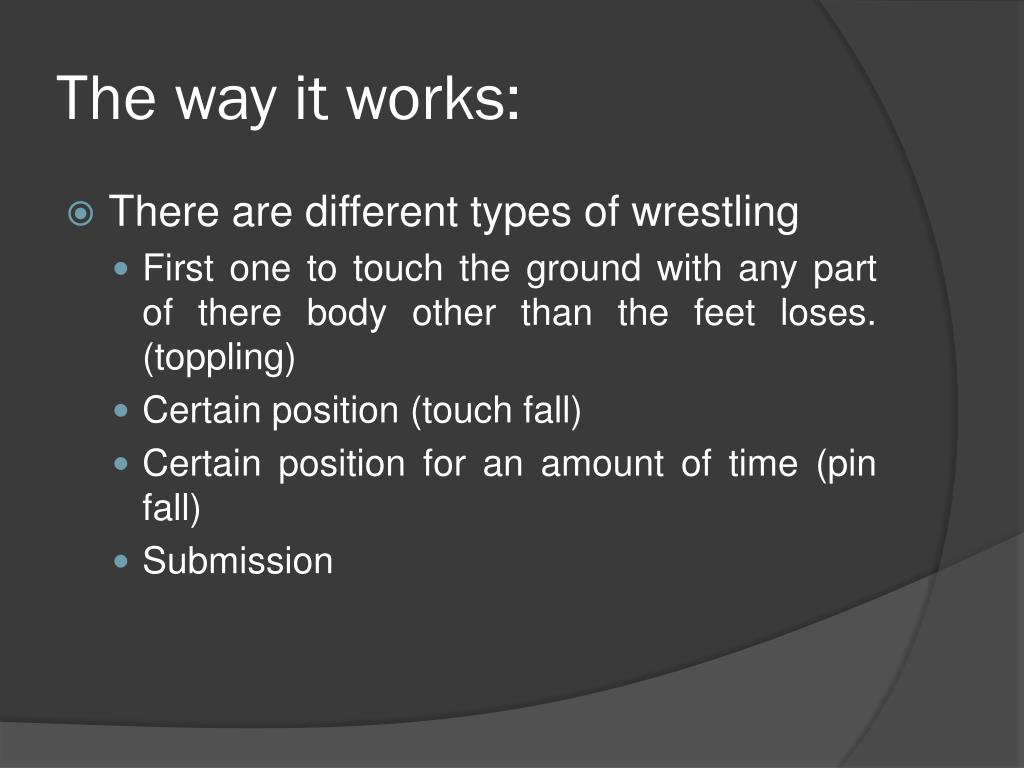 The way it works:

There are different types of wrestling

First one to touch the ground with any part of there body other than the feet loses. (toppling)

Certain position (touch fall)

Certain position for an amount of time (pin fall)

Submission